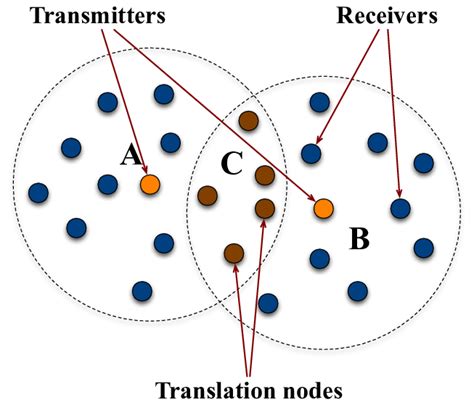 Transmitters

Receivers

A

C

B

Translation nodes